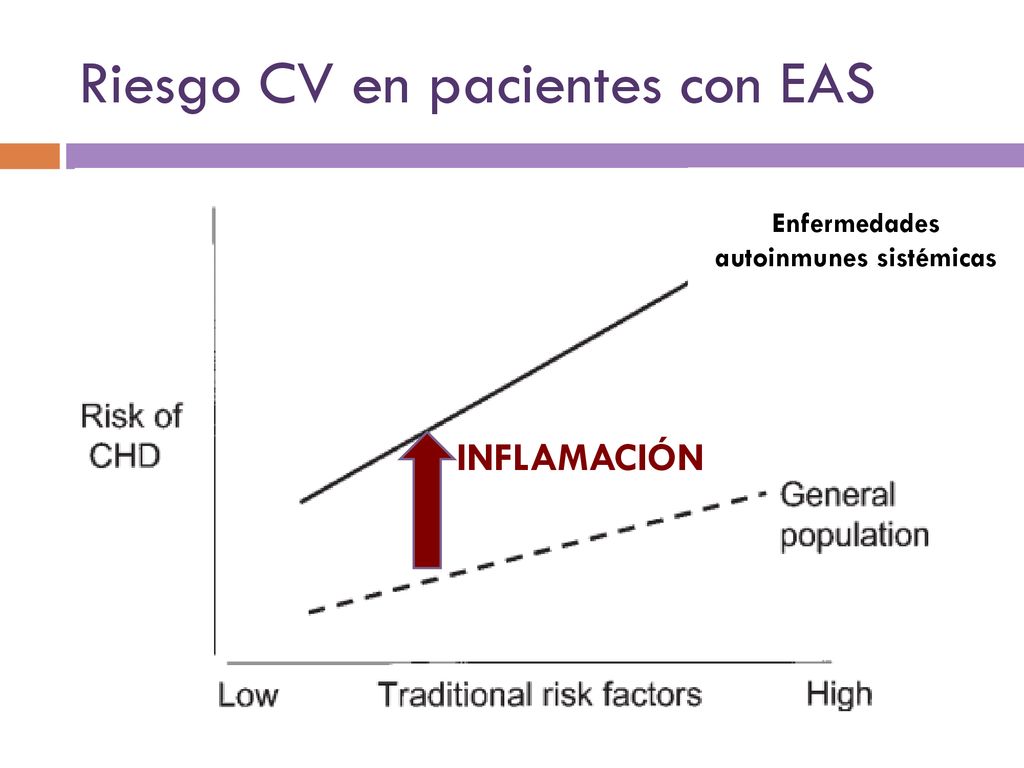 Riesgo CV en pacientes con EAS

Enfermedades autoinmunes sistémicas

Risk of CHD

INFLAMACIÓN

General population

Low

Traditional risk factors

High